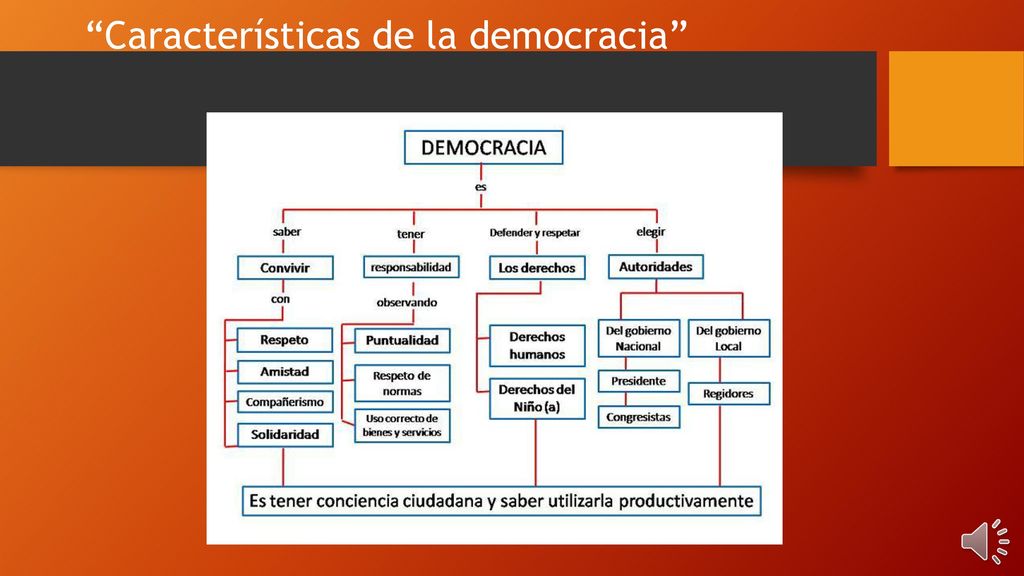 “Características de la democracia”

DEMOCRACIA

es

saber

Convivir

con

Respeto

Amistad

Compañerismo

Solidaridad

tener

responsabilidad

observando

Puntualidad

Respeto de normas

Uso correcto de bienes y servicios

Defender y respetar

Los derechos

Derechos humanos

Derechos del Niño (a)

elegir

Autoridades

Del gobierno Nacional

Presidente

Congresistas

Del gobierno Local

Regidores

Es tener conciencia ciudadana y saber utilizarla productivamente